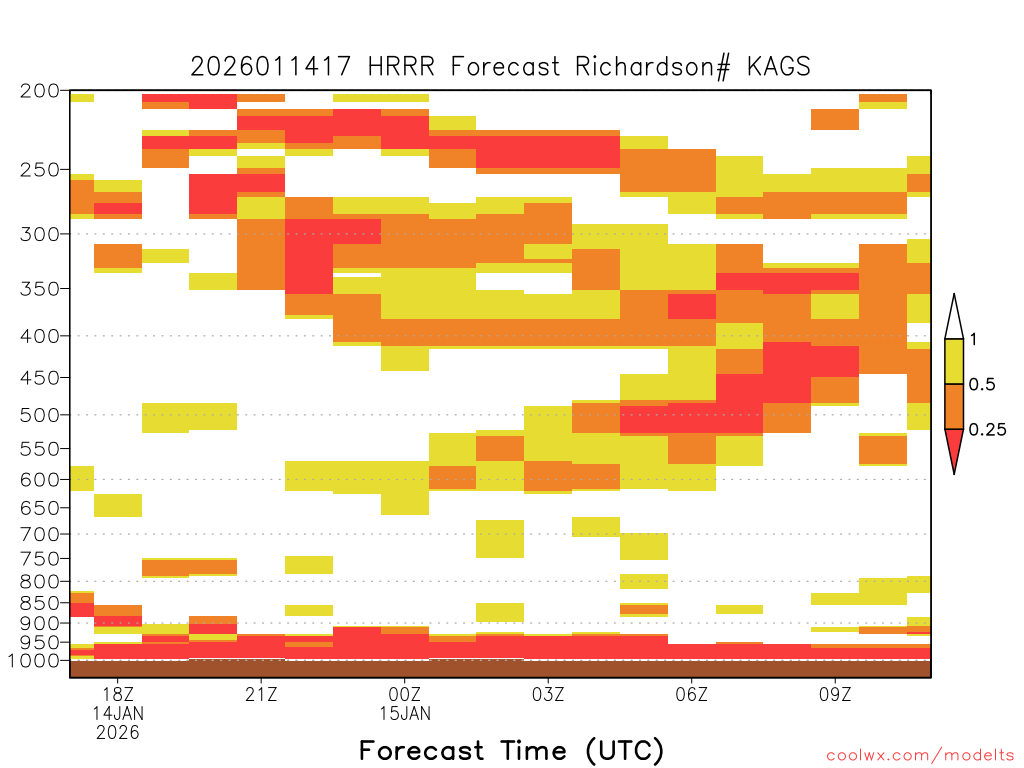 2026011417 HRRR Forecast Richardson# KAGS

200
250
300
350
400
450
500
550
600
650
700
750
800
850
900
950
1000

1
0.5
0.25

18Z
14JAN
2026
21Z
00Z
15JAN
03Z
06Z
09Z

Forecast Time (UTC)

coolwx.com/modelts